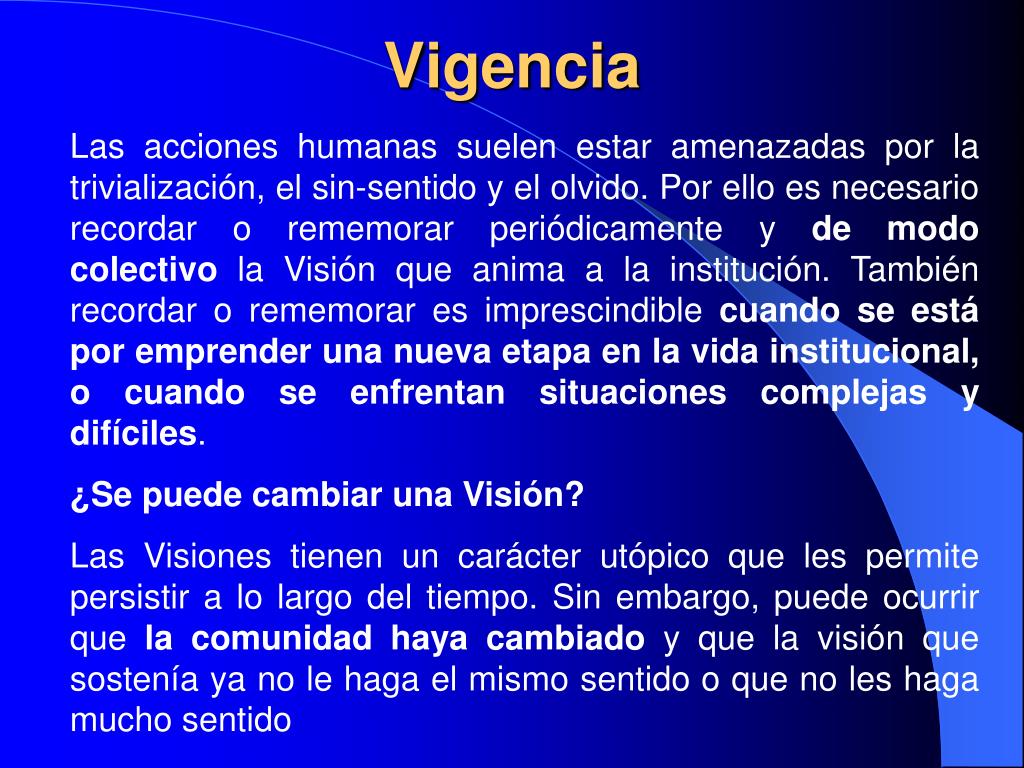 Vigencia

Las acciones humanas suelen estar amenazadas por la trivialización, el sin-sentido y el olvido. Por ello es necesario recordar o rememorar periódicamente y de modo colectivo la Visión que anima a la institución. También recordar o rememorar es imprescindible cuando se está por emprender una nueva etapa en la vida institucional, o cuando se enfrentan situaciones complejas y difíciles.

¿Se puede cambiar una Visión?

Las Visiones tienen un carácter utópico que les permite persistir a lo largo del tiempo. Sin embargo, puede ocurrir que la comunidad haya cambiado y que la visión que sostenía ya no le haga el mismo sentido o que no les haga mucho sentido